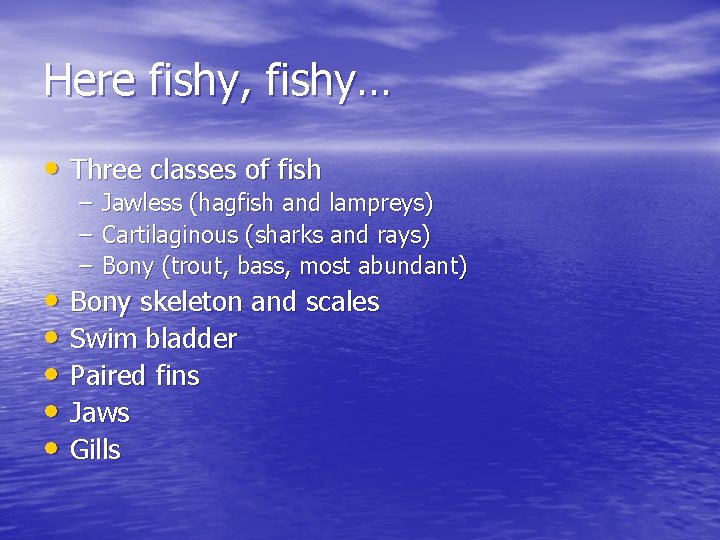 Here fishy, fishy…

• Three classes of fish
  – Jawless (hagfish and lampreys)
  – Cartilaginous (sharks and rays)
  – Bony (trout, bass, most abundant)
• Bony skeleton and scales
• Swim bladder
• Paired fins
• Jaws
• Gills